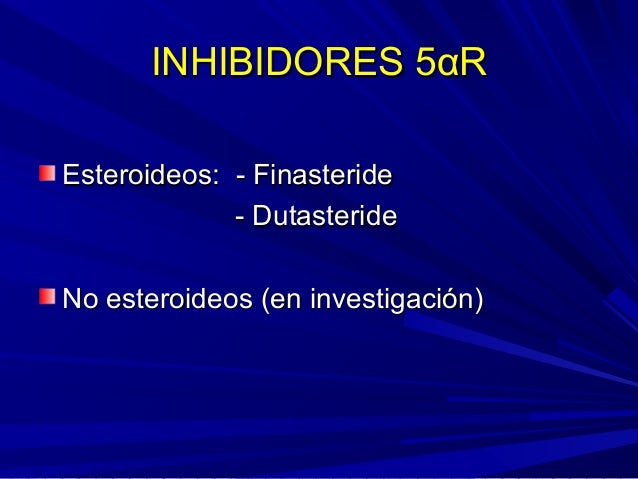 INHIBIDORES 5αR

Esteroideos: - Finasteride
- Dutasteride

No esteroideos (en investigación)